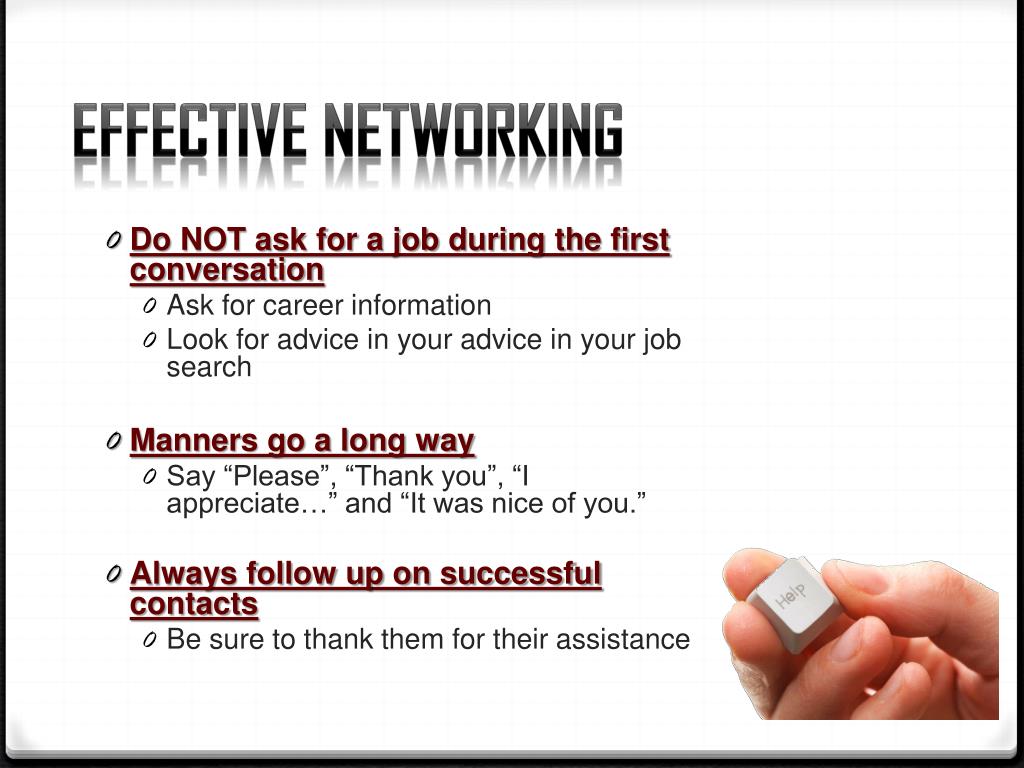 EFFECTIVE NETWORKING

0 Do NOT ask for a job during the first conversation
0 Ask for career information
0 Look for advice in your advice in your job search

0 Manners go a long way
0 Say “Please”, “Thank you”, “I appreciate…” and “It was nice of you.”

0 Always follow up on successful contacts
0 Be sure to thank them for their assistance

Help